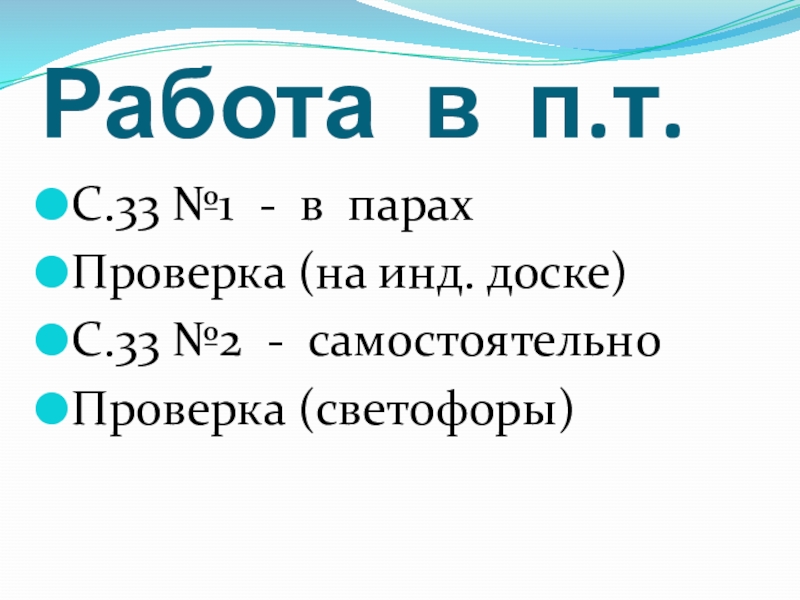 Работа в п.т.

С.33 №1 - в парах
Проверка (на инд. доске)
С.33 №2 - самостоятельно
Проверка (светофоры)